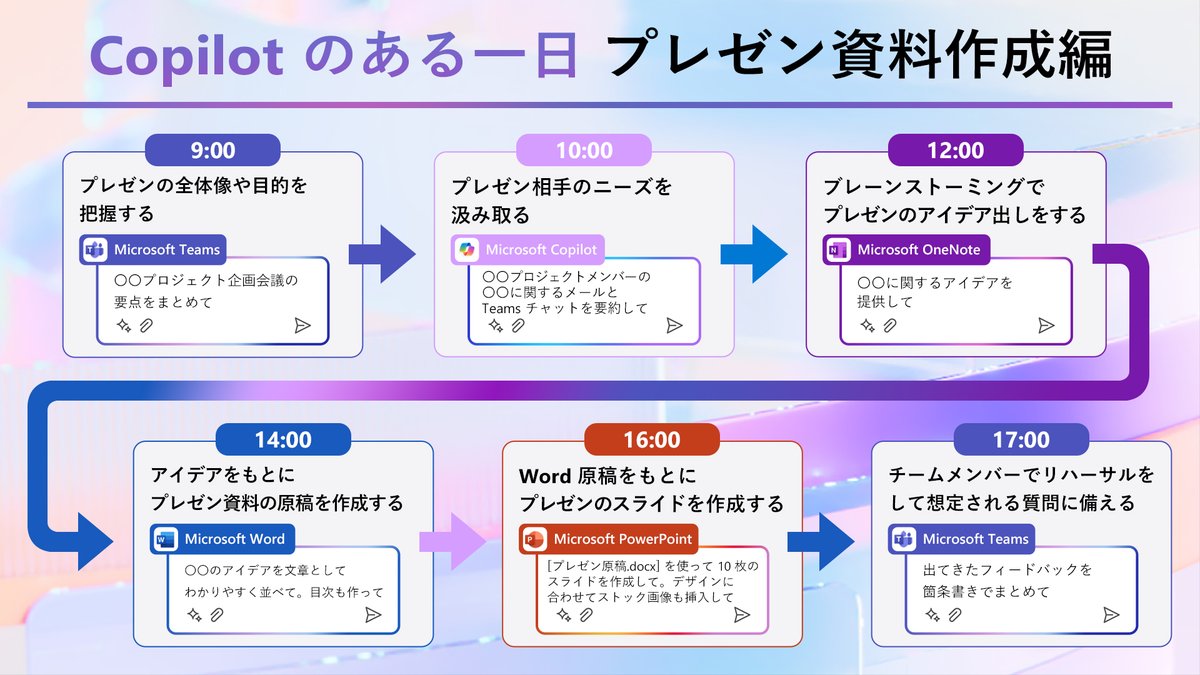 Copilot のある一日 プレゼン資料作成編

9:00
プレゼンの全体像や目的を把握する
Microsoft Teams
〇〇プロジェクト企画会議の要点をまとめて

10:00
プレゼン相手のニーズを汲み取る
Microsoft Copilot
〇〇プロジェクトメンバーの〇〇に関するメールと Teams チャットを要約して

12:00
ブレーンストーミングでプレゼンのアイデア出しをする
Microsoft OneNote
〇〇に関するアイデアを提供して

14:00
アイデアをもとにプレゼン資料の原稿を作成する
Microsoft Word
〇〇のアイデアを文章としてわかりやすく並べて。目次も作って

16:00
Word 原稿をもとにプレゼンのスライドを作成する
Microsoft PowerPoint
[プレゼン原稿.docx] を使って 10 枚のスライドを作成して。デザインに合わせてストック画像も挿入して

17:00
チームメンバーでリハーサルをして想定される質問に備える
Microsoft Teams
出てきたフィードバックを箇条書きでまとめて